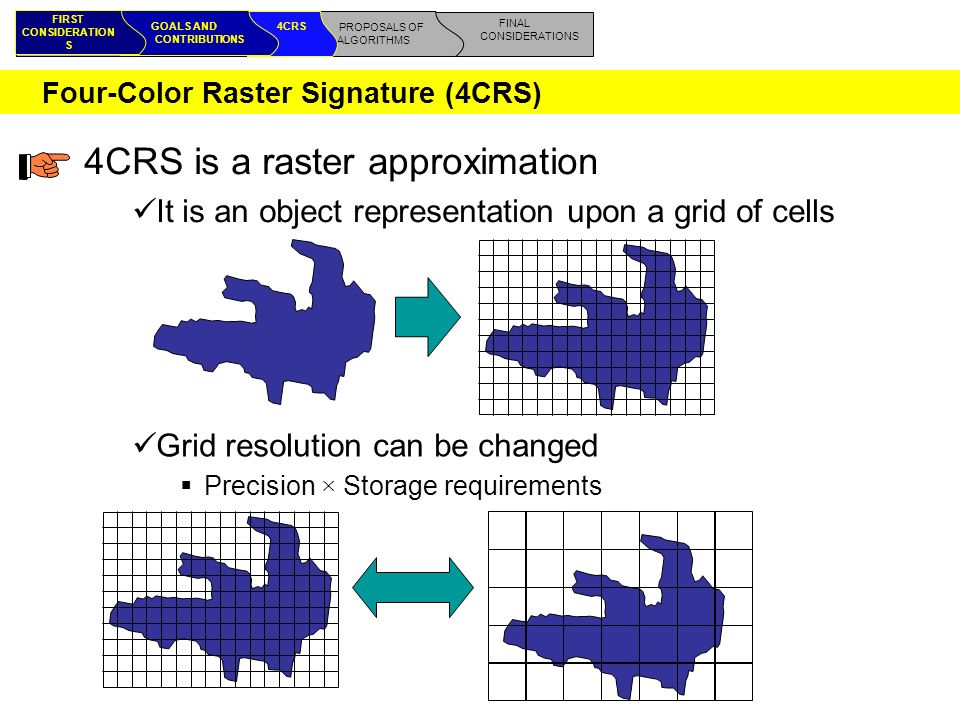 FIRST CONSIDERATIONS
GOALS AND CONTRIBUTIONS
4CRS
PROPOSALS OF ALGORITHMS
FINAL CONSIDERATIONS

Four-Color Raster Signature (4CRS)

4CRS is a raster approximation

✓It is an object representation upon a grid of cells

✓Grid resolution can be changed

▪ Precision × Storage requirements